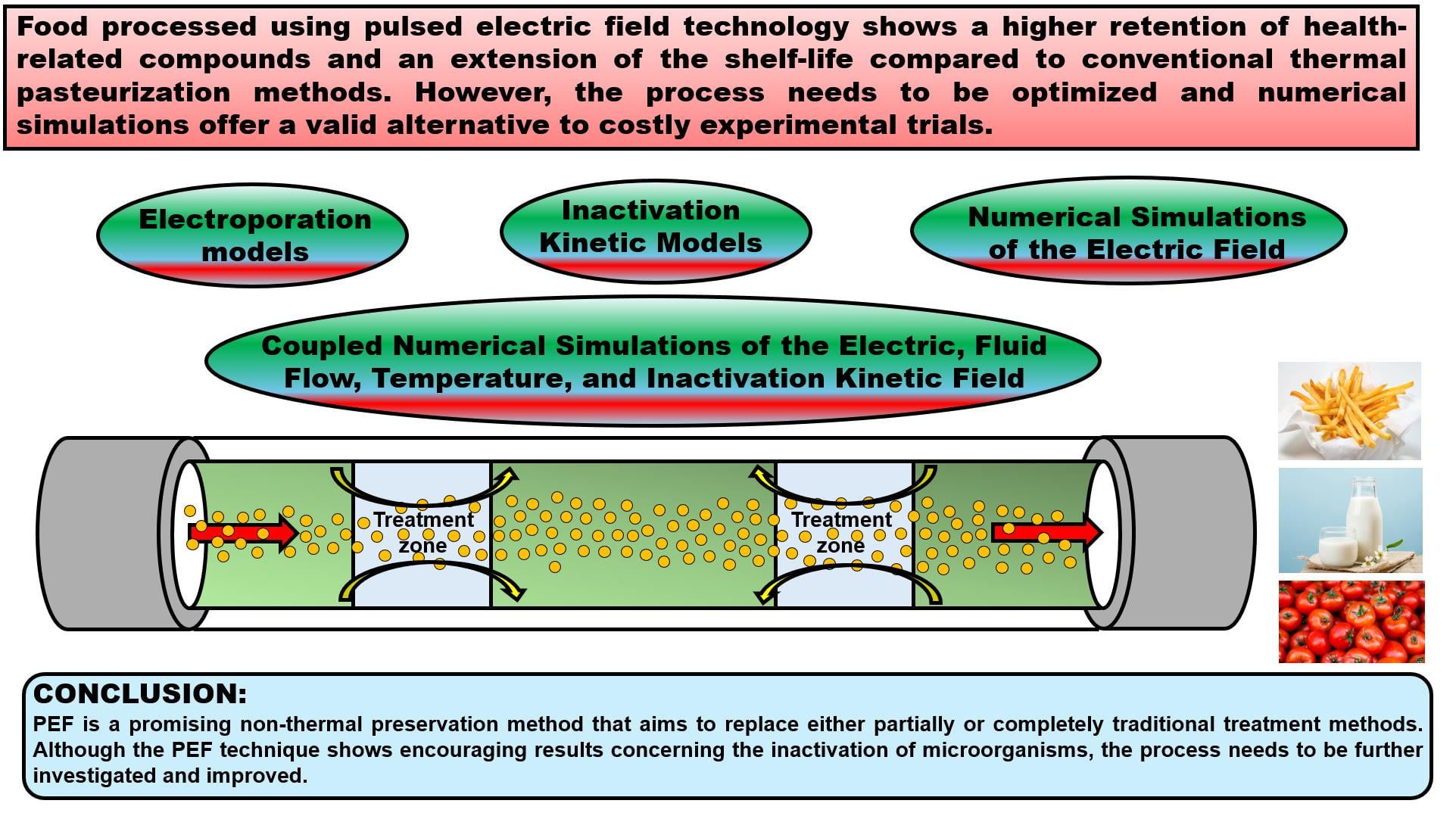 Food processed using pulsed electric field technology shows a higher retention of health-related compounds and an extension of the shelf-life compared to conventional thermal pasteurization methods. However, the process needs to be optimized and numerical simulations offer a valid alternative to costly experimental trials.

Electroporation models

Inactivation Kinetic Models

Numerical Simulations of the Electric Field

Coupled Numerical Simulations of the Electric, Fluid Flow, Temperature, and Inactivation Kinetic Field

Treatment zone

Treatment zone

CONCLUSION:
PEF is a promising non-thermal preservation method that aims to replace either partially or completely traditional treatment methods. Although the PEF technique shows encouraging results concerning the inactivation of microorganisms, the process needs to be further investigated and improved.